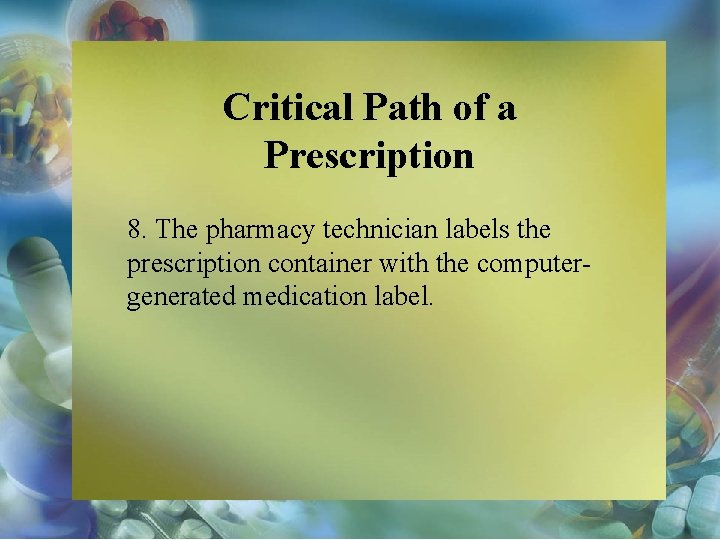 Critical Path of a
Prescription

8. The pharmacy technician labels the prescription container with the computer-generated medication label.